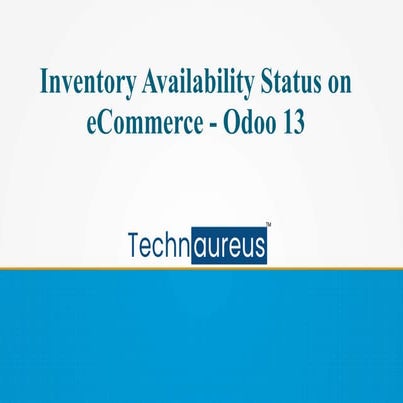 Inventory Availability Status on eCommerce - Odoo 13

Technaureus™